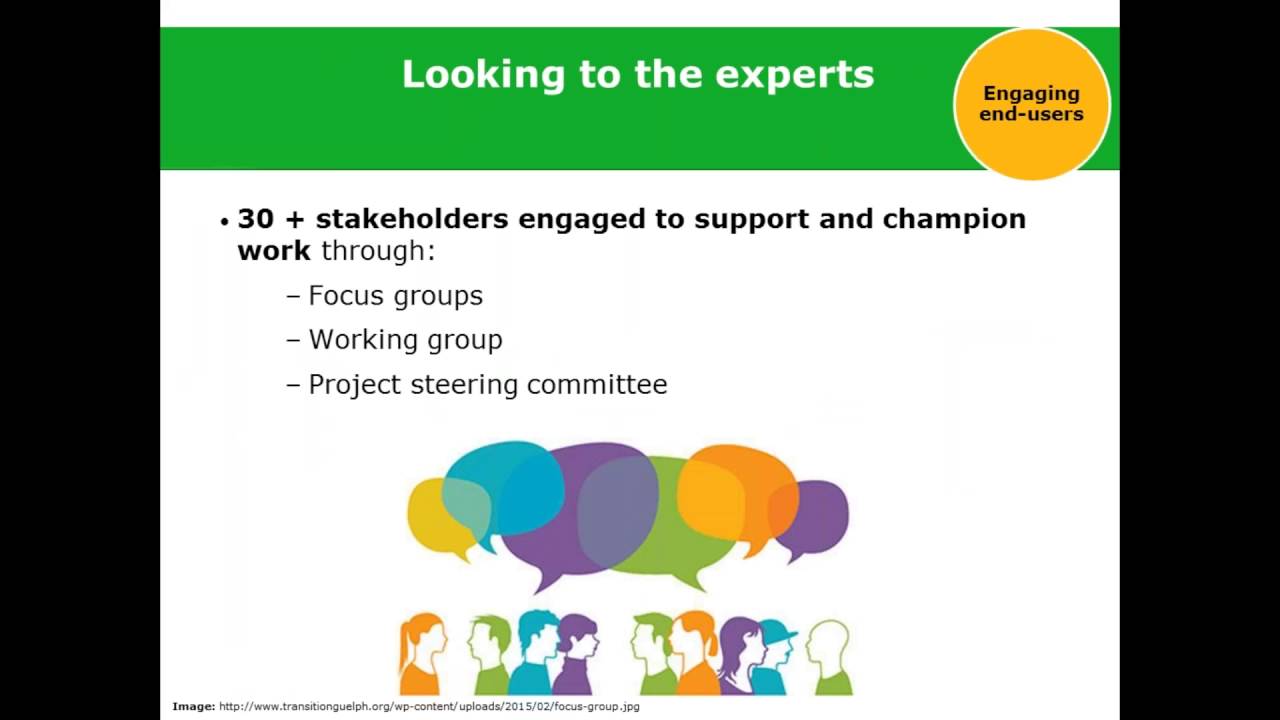 Looking to the experts

Engaging end-users

• 30 + stakeholders engaged to support and champion work through:

– Focus groups

– Working group

– Project steering committee

Image: http://www.transitionguelph.org/wp-content/uploads/2015/02/focus-group.jpg